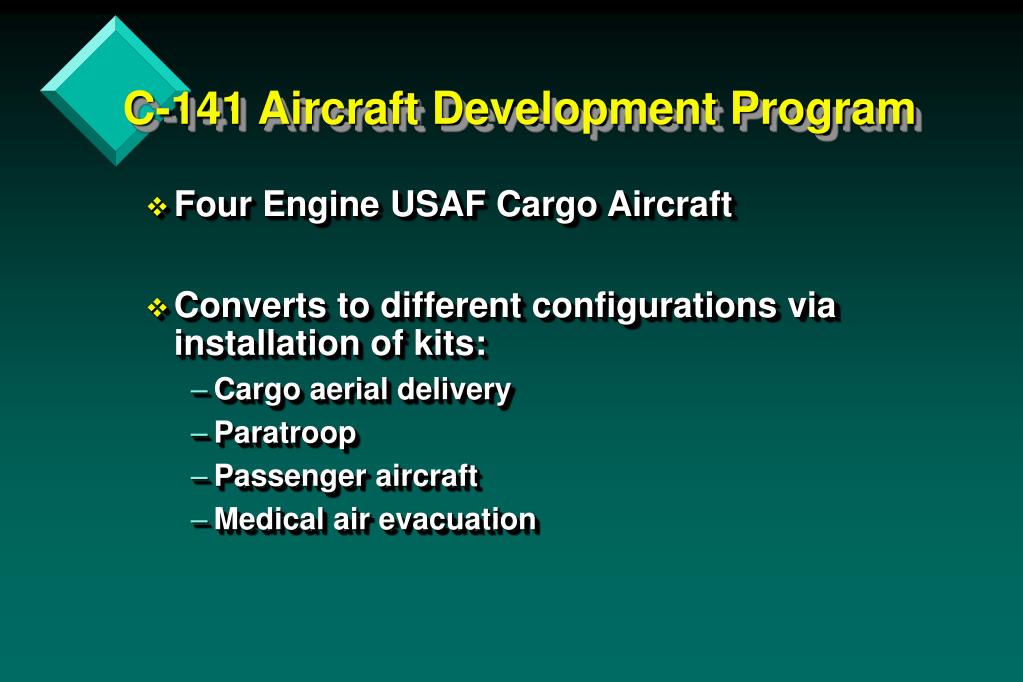 C-141 Aircraft Development Program

❖ Four Engine USAF Cargo Aircraft

❖ Converts to different configurations via installation of kits:

– Cargo aerial delivery
– Paratroop
– Passenger aircraft
– Medical air evacuation